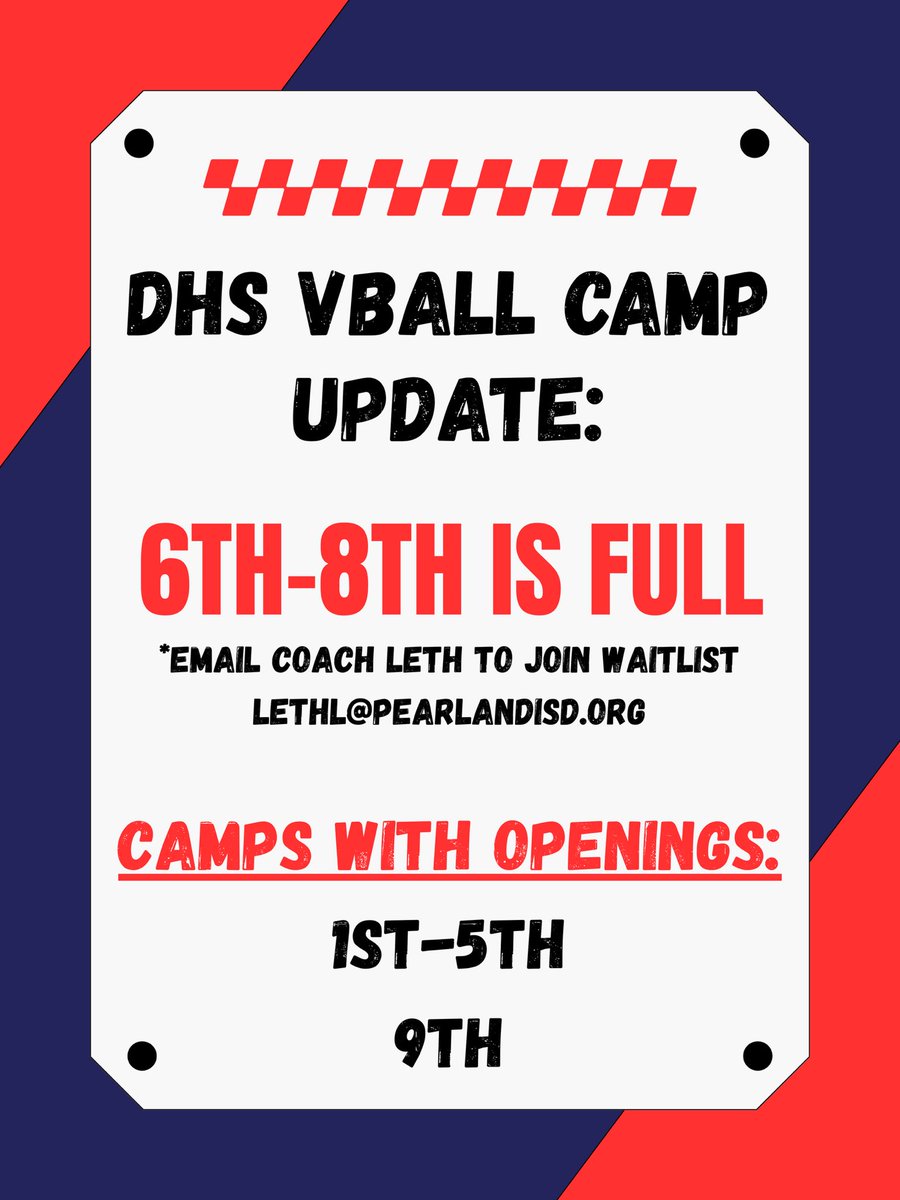 DHS VBALL CAMP UPDATE:

6TH-8TH IS FULL

*EMAIL COACH LETH TO JOIN WAITLIST
LETHL@PEARLANDISD.ORG

CAMPS WITH OPENINGS:

1ST-5TH

9TH